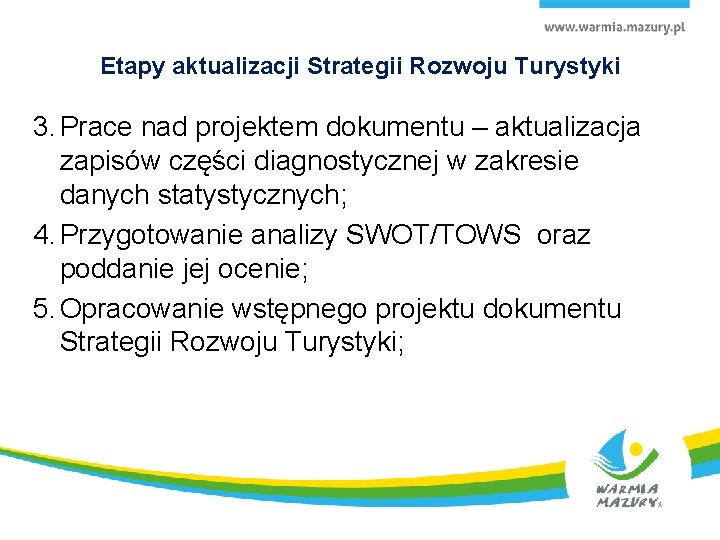 www.warmia.mazury.pl

Etapy aktualizacji Strategii Rozwoju Turystyki

3. Prace nad projektem dokumentu – aktualizacja zapisów części diagnostycznej w zakresie danych statystycznych;
4. Przygotowanie analizy SWOT/TOWS oraz poddanie jej ocenie;
5. Opracowanie wstępnego projektu dokumentu Strategii Rozwoju Turystyki;

WARMIA MAZURY